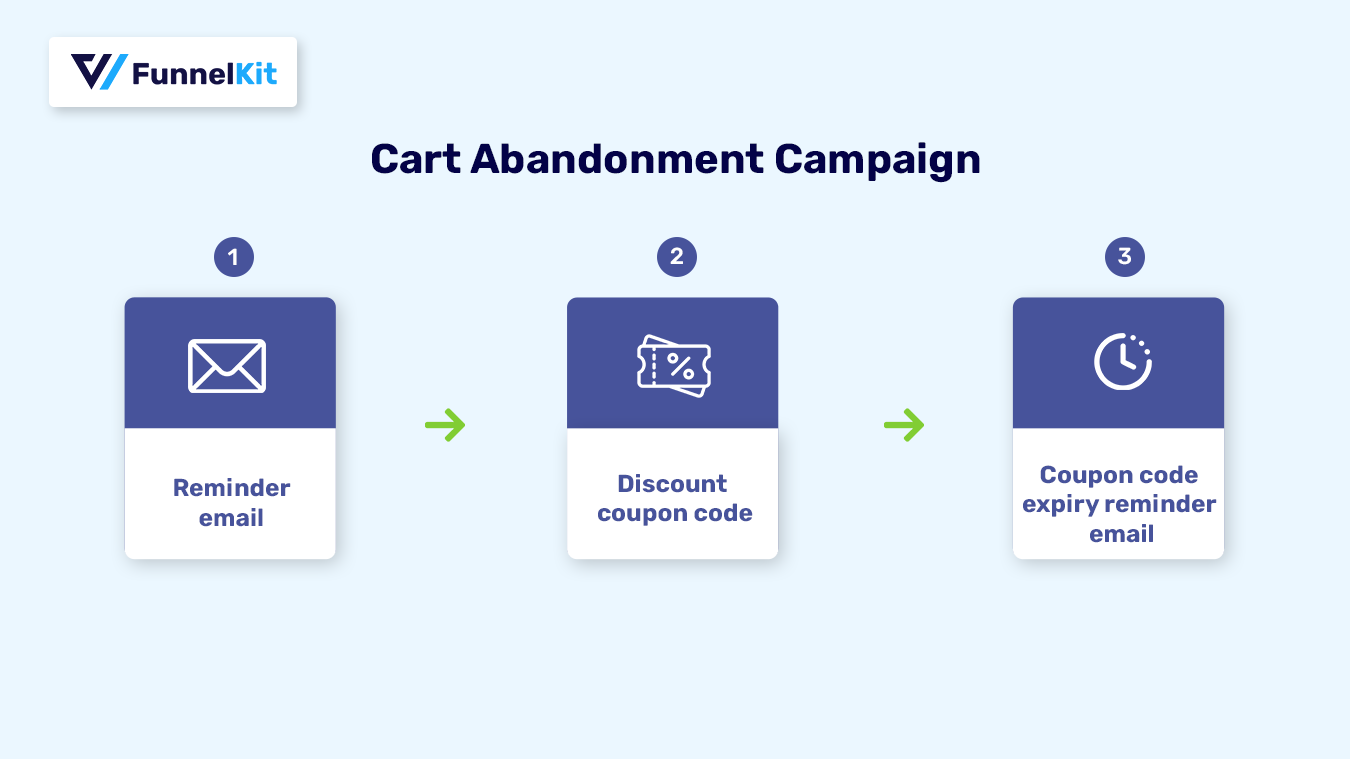 FunnelKit

Cart Abandonment Campaign

1

Reminder email

2

%

Discount coupon code

3

Coupon code expiry reminder email